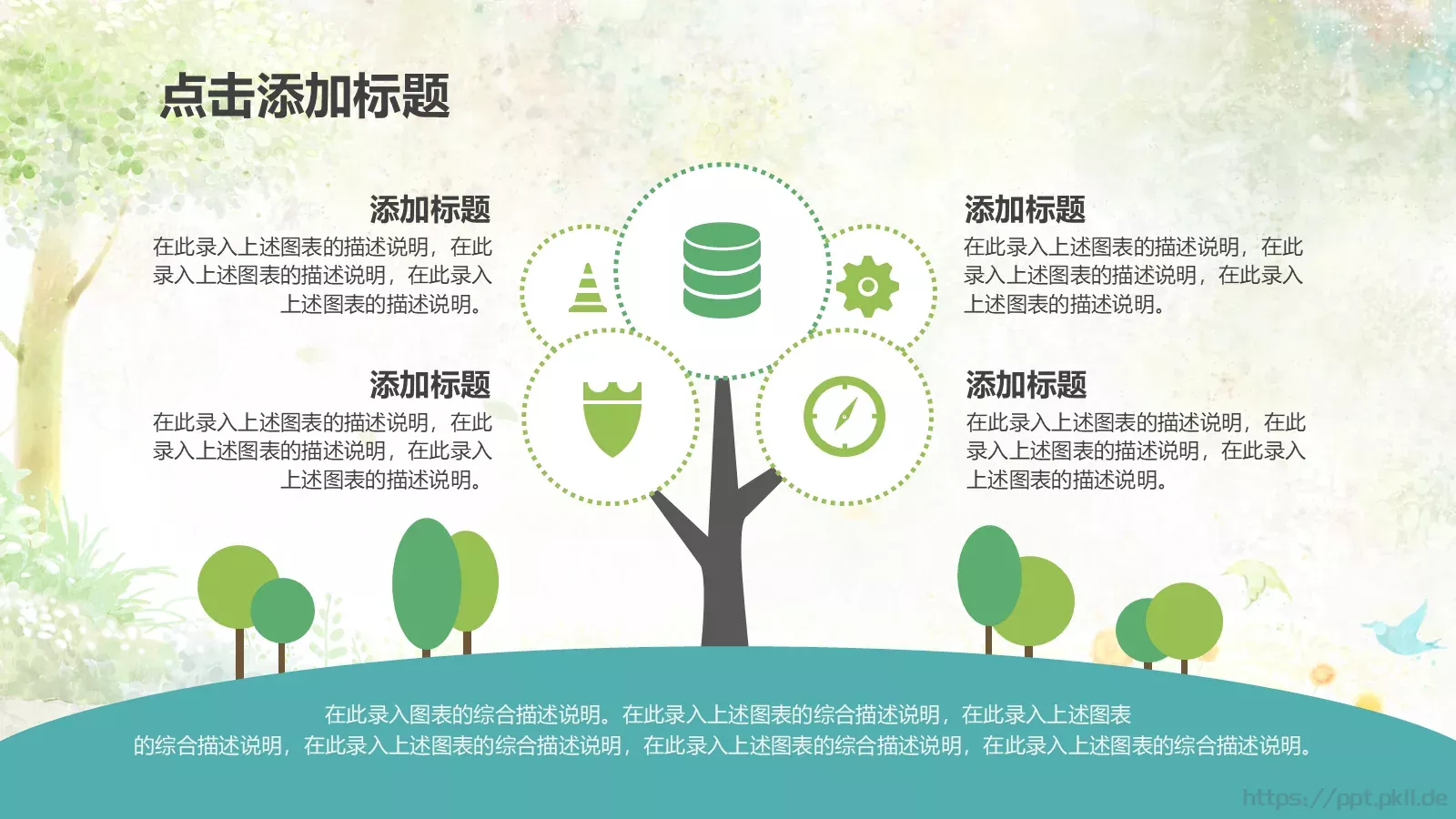 点击添加标题

添加标题
在此录入上述图表的描述说明，在此录入上述图表的描述说明，在此录入上述图表的描述说明。

添加标题
在此录入上述图表的描述说明，在此录入上述图表的描述说明，在此录入上述图表的描述说明。

添加标题
在此录入上述图表的描述说明，在此录入上述图表的描述说明，在此录入上述图表的描述说明。

添加标题
在此录入上述图表的描述说明，在此录入上述图表的描述说明，在此录入上述图表的描述说明。

在此录入图表的综合描述说明。在此录入上述图表的综合描述说明，在此录入上述图表的综合描述说明，在此录入上述图表的综合描述说明，在此录入上述图表的综合描述说明，在此录入上述图表的综合描述说明。

https://ppt.pkll.de